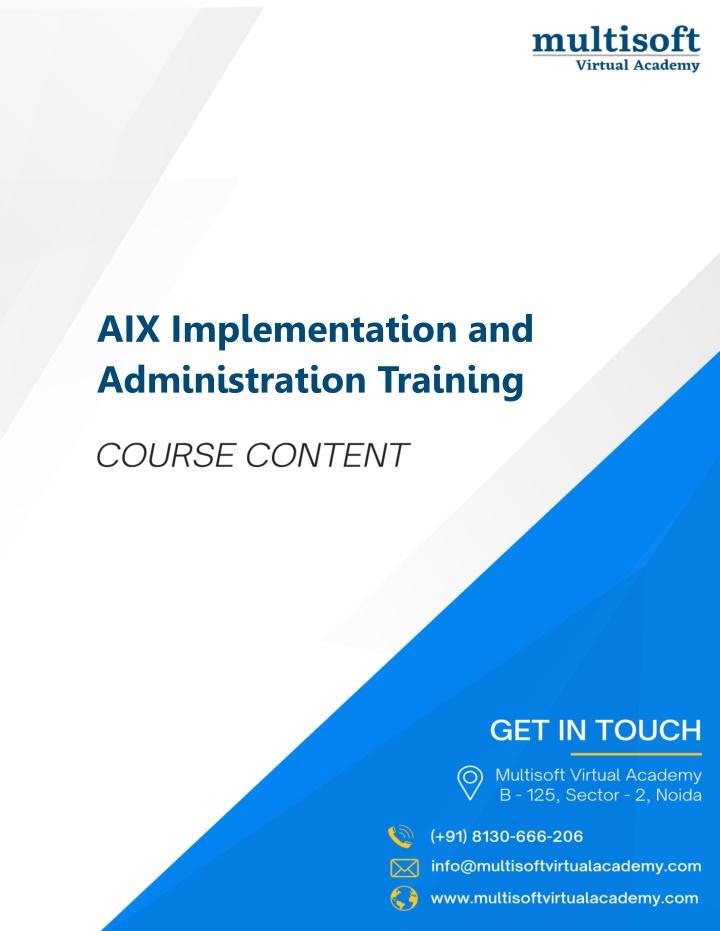 multisoft
Virtual Academy

AIX Implementation and Administration Training

COURSE CONTENT

GET IN TOUCH

Multisoft Virtual Academy
B - 125, Sector - 2, Noida

(+91) 8130-666-206

info@multisoftvirtualacademy.com

www.multisoftvirtualacademy.com